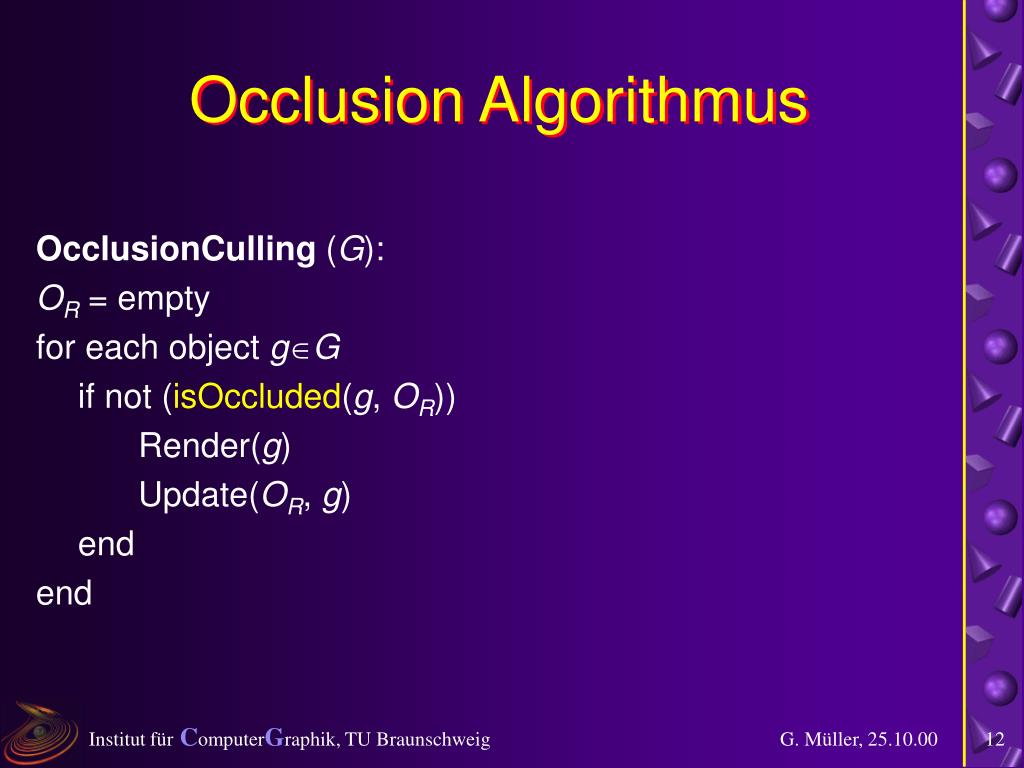 Occlusion Algorithmus

OcclusionCulling ($G$):
$O_R$ = empty
for each object $g \in G$
if not (isOccluded($g$, $O_R$))
Render($g$)
Update($O_R$, $g$)
end
end

Institut für ComputerGraphik, TU Braunschweig

G. Müller, 25.10.00

12